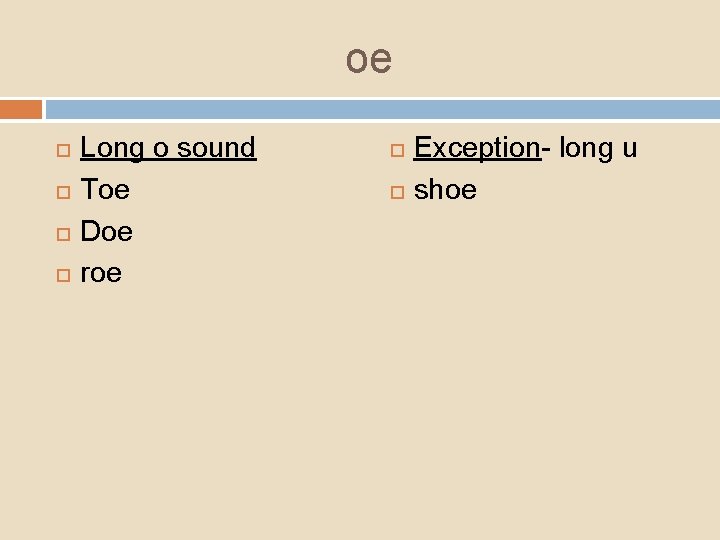 oe

Long o sound
Toe
Doe
roe

Exception- long u
shoe